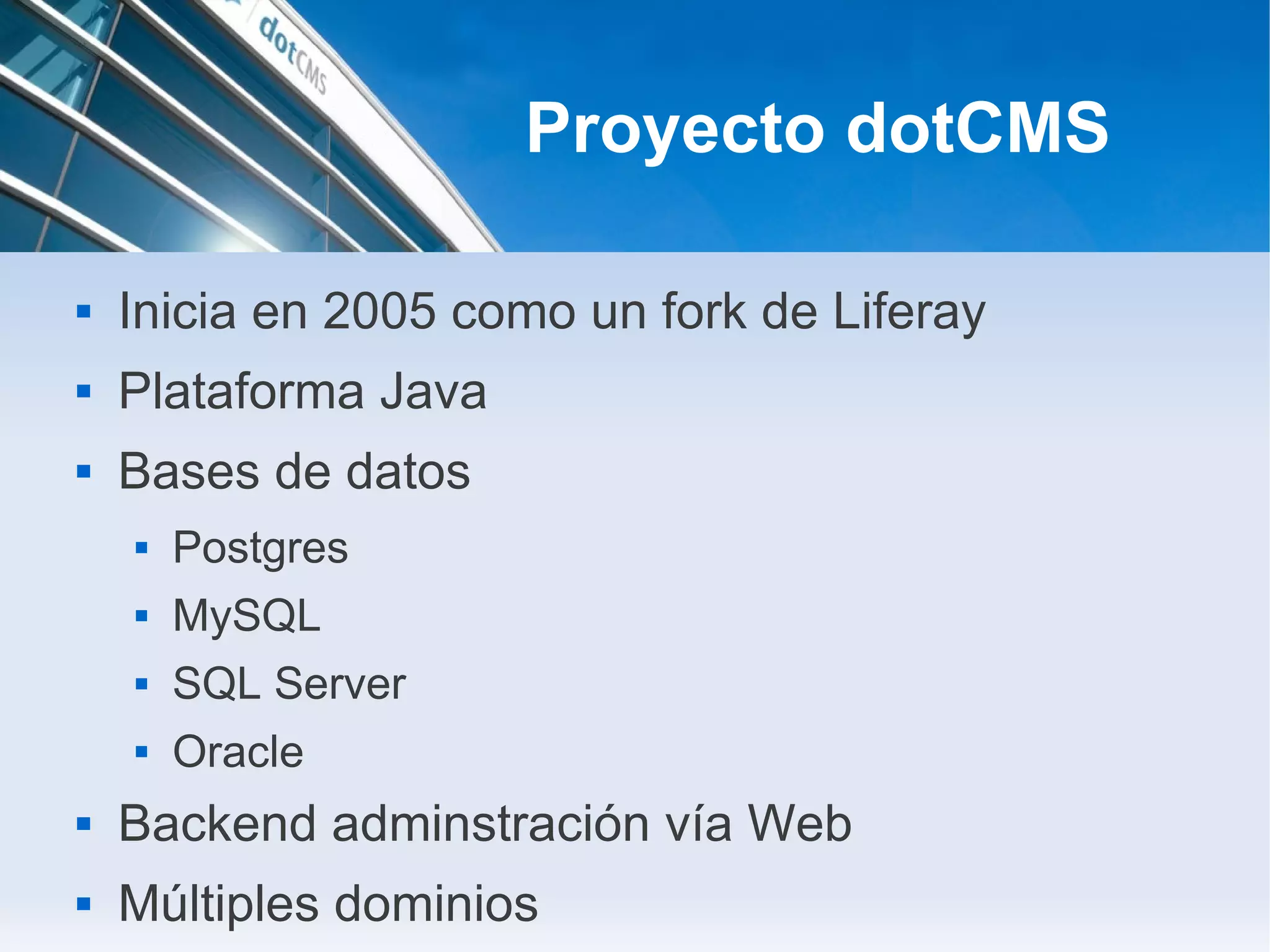 dotCMS

Proyecto dotCMS

- Inicia en 2005 como un fork de Liferay
- Plataforma Java
- Bases de datos
  - Postgres
  - MySQL
  - SQL Server
  - Oracle
- Backend adminstración vía Web
- Múltiples dominios